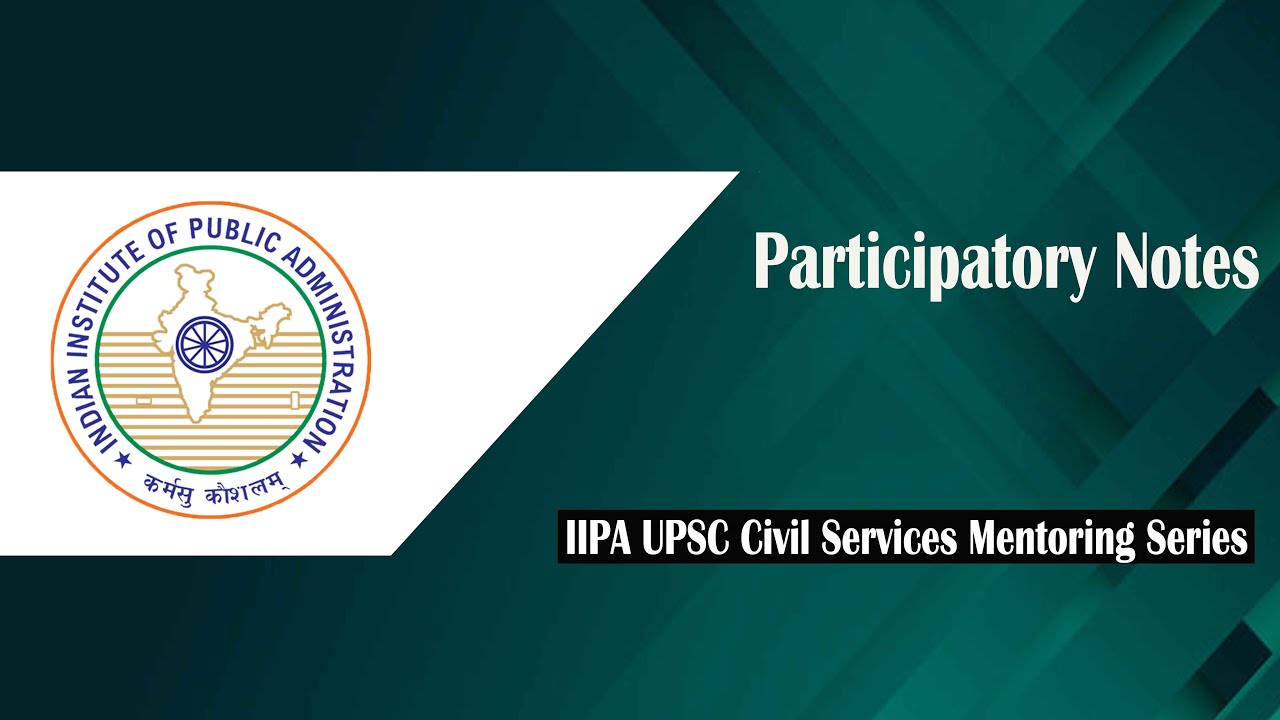 INDIAN INSTITUTE OF PUBLIC ADMINISTRATION

कर्मसु कौशलम्

Participatory Notes

IIPA UPSC Civil Services Mentoring Series